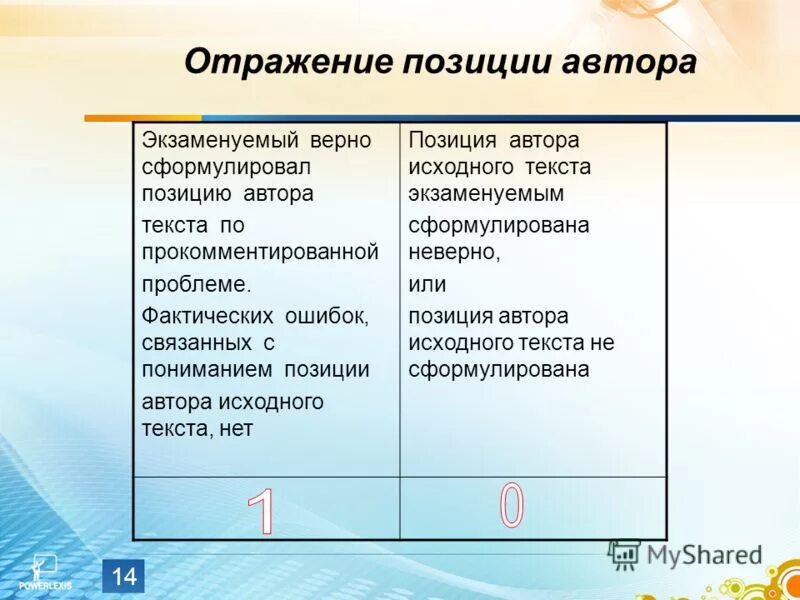 Отражение позиции автора

| Экзаменуемый верно сформулировал позицию автора текста по прокомментированной проблеме. Фактических ошибок, связанных с пониманием позиции автора исходного текста, нет | Позиция автора исходного текста экзаменуемым сформулирована неверно, или позиция автора исходного текста не сформулирована |
|---|---|
| 1 | 0 |

POWERLEXIS

14

MyShared